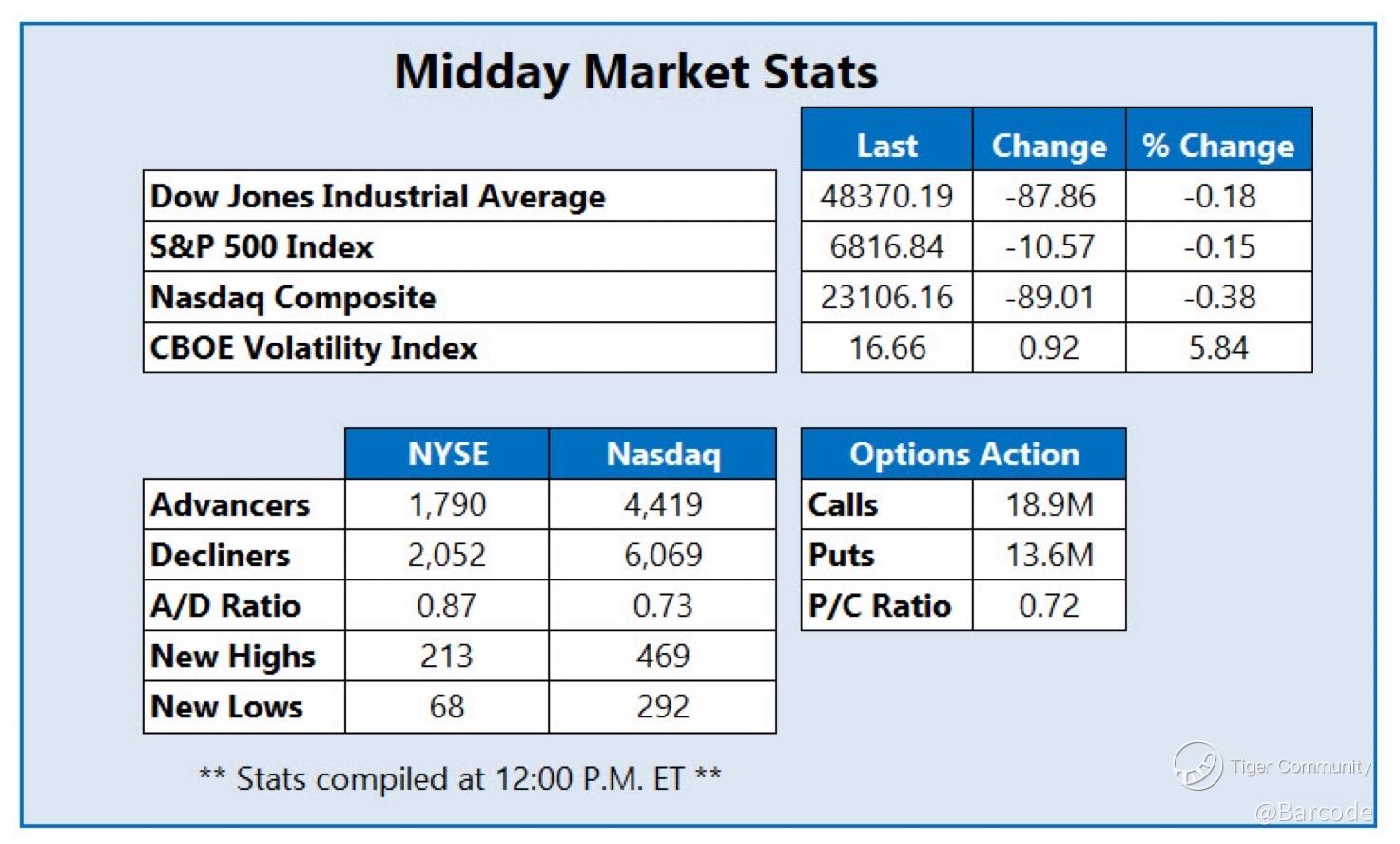 Midday Market Stats

| | Last | Change | % Change |
|---|---|---|---|
| Dow Jones Industrial Average | 48370.19 | -87.86 | -0.18 |
| S&P 500 Index | 6816.84 | -10.57 | -0.15 |
| Nasdaq Composite | 23106.16 | -89.01 | -0.38 |
| CBOE Volatility Index | 16.66 | 0.92 | 5.84 |

| | NYSE | Nasdaq |
|---|---|---|
| Advancers | 1,790 | 4,419 |
| Decliners | 2,052 | 6,069 |
| A/D Ratio | 0.87 | 0.73 |
| New Highs | 213 | 469 |
| New Lows | 68 | 292 |

| Options Action | |
|---|---|
| Calls | 18.9M |
| Puts | 13.6M |
| P/C Ratio | 0.72 |

** Stats compiled at 12:00 P.M. ET **

Tiger Community
@Barcode